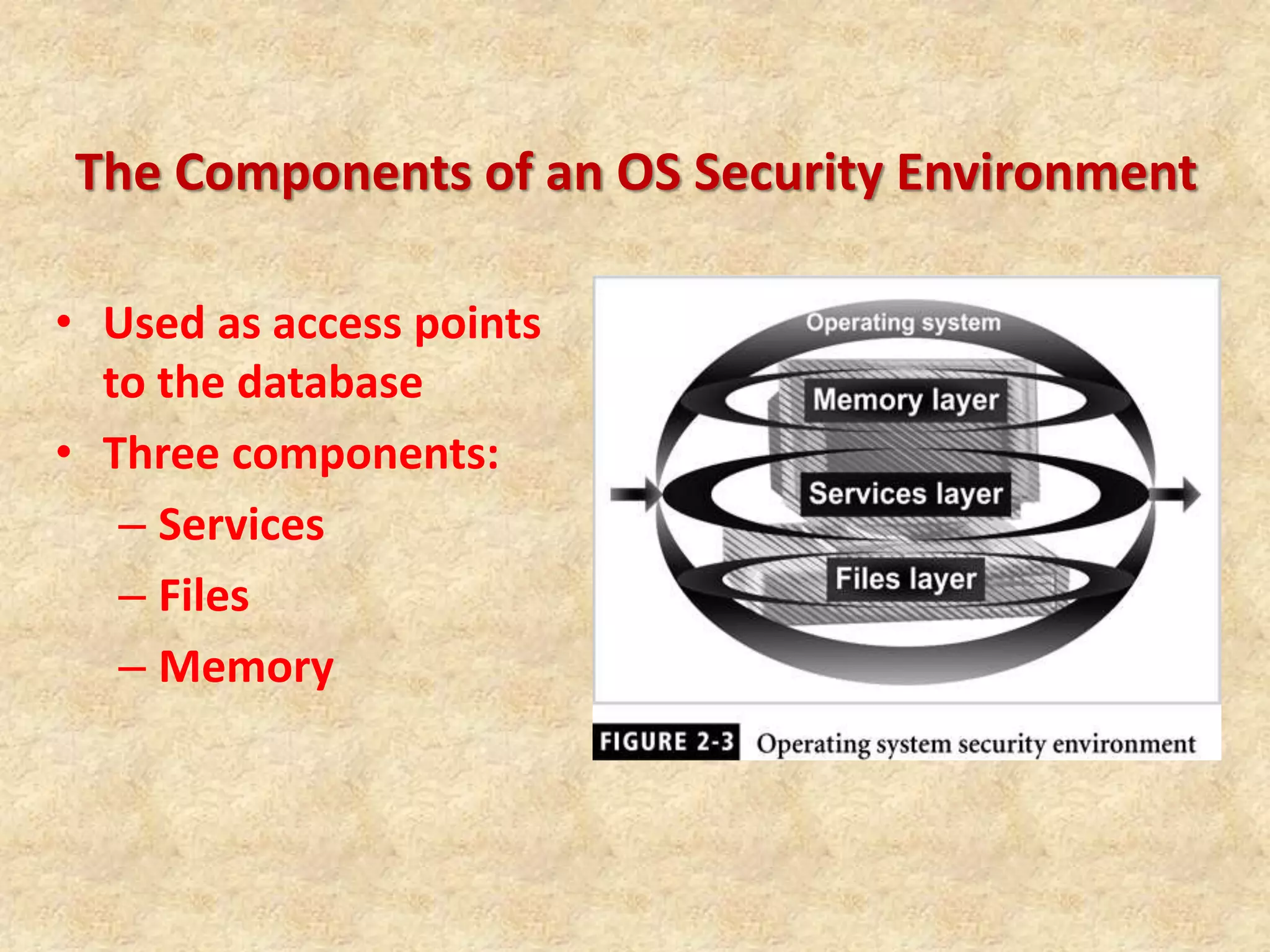 The Components of an OS Security Environment

• Used as access points to the database
• Three components:
– Services
– Files
– Memory

Operating system
Memory layer
Services layer
Files layer

FIGURE 2-3 Operating system security environment